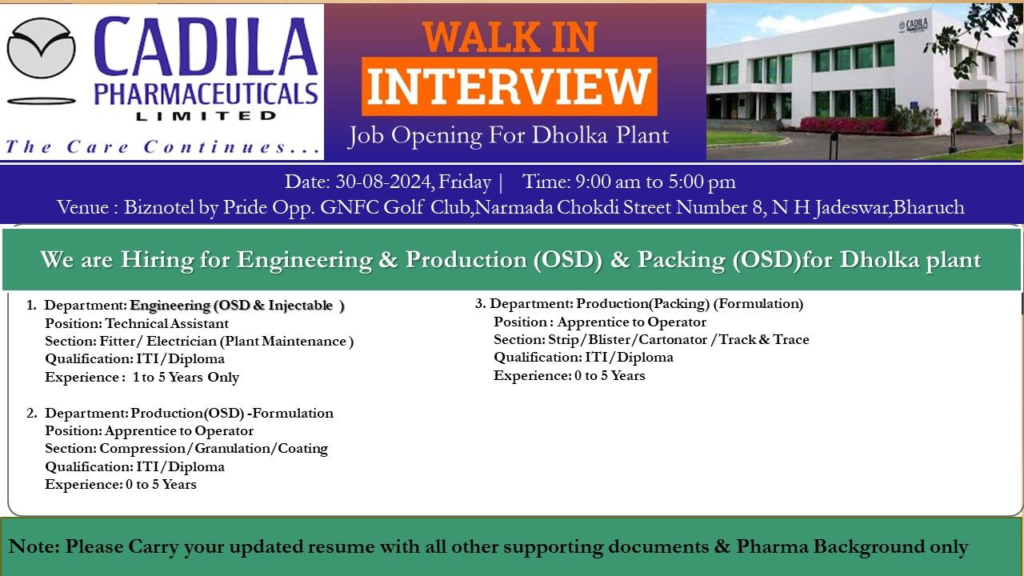 CADILA PHARMACEUTICALS LIMITED

The Care Continues...

WALK IN INTERVIEW

Job Opening For Dholka Plant

CADILA

Date: 30-08-2024, Friday | Time: 9:00 am to 5:00 pm

Venue : Biznotel by Pride Opp. GNFC Golf Club,Narmada Chokdi Street Number 8, N H Jadeswar,Bharuch

We are Hiring for Engineering & Production (OSD) & Packing (OSD)for Dholka plant

1. Department: Engineering (OSD & Injectable )
Position: Technical Assistant
Section: Fitter/ Electrician (Plant Maintenance )
Qualification: ITI/Diploma
Experience : 1 to 5 Years Only

2. Department: Production(OSD) -Formulation
Position: Apprentice to Operator
Section: Compression/Granulation/Coating
Qualification: ITI/Diploma
Experience: 0 to 5 Years

3. Department: Production(Packing) (Formulation)
Position : Apprentice to Operator
Section: Strip/Blister/Cartonator /Track & Trace
Qualification: ITI/Diploma
Experience: 0 to 5 Years

Note: Please Carry your updated resume with all other supporting documents & Pharma Background only